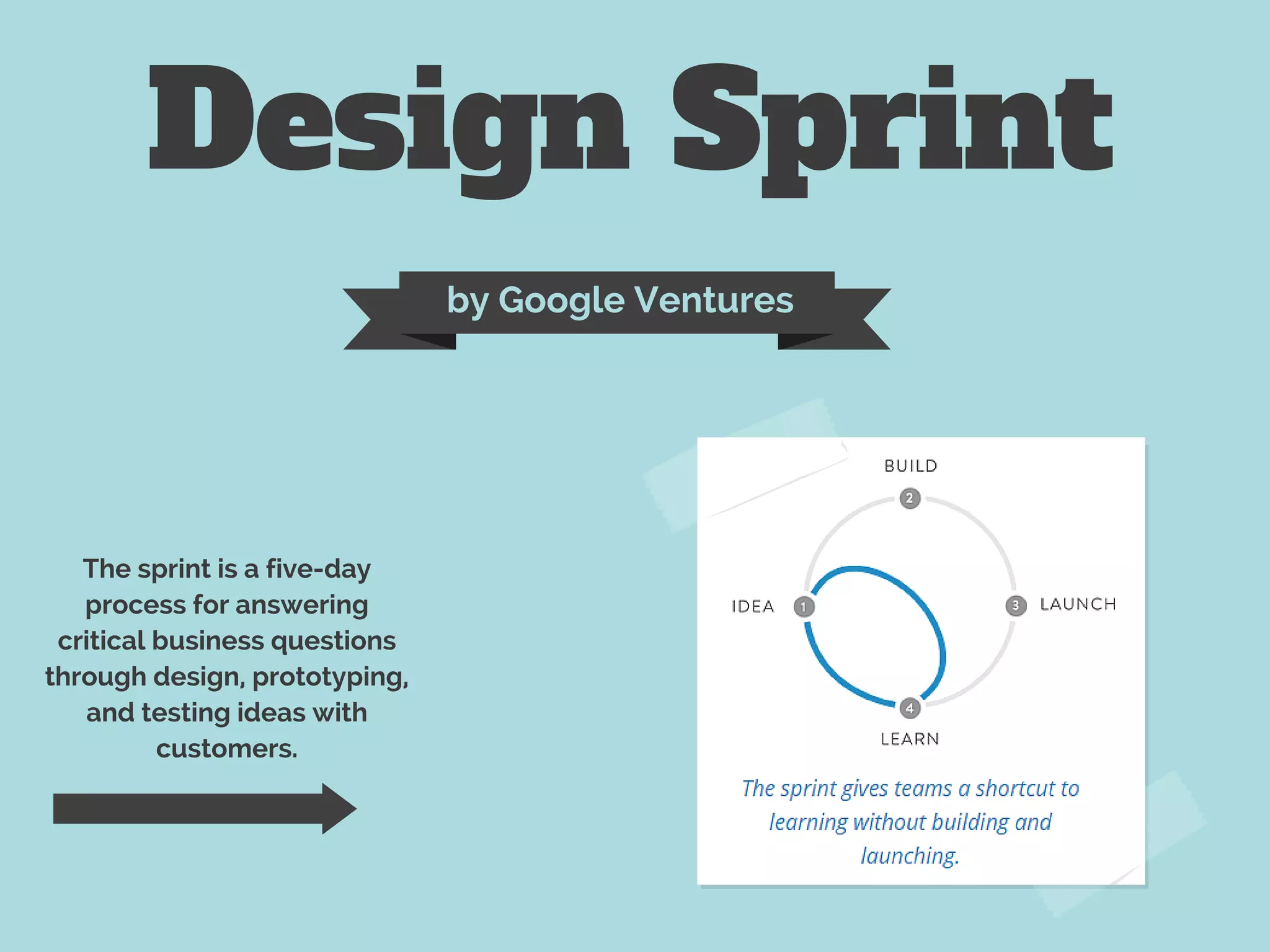 Design Sprint

by Google Ventures

The sprint is a five-day process for answering critical business questions through design, prototyping, and testing ideas with customers.

BUILD
2
IDEA
1
3
LAUNCH
4
LEARN

The sprint gives teams a shortcut to learning without building and launching.